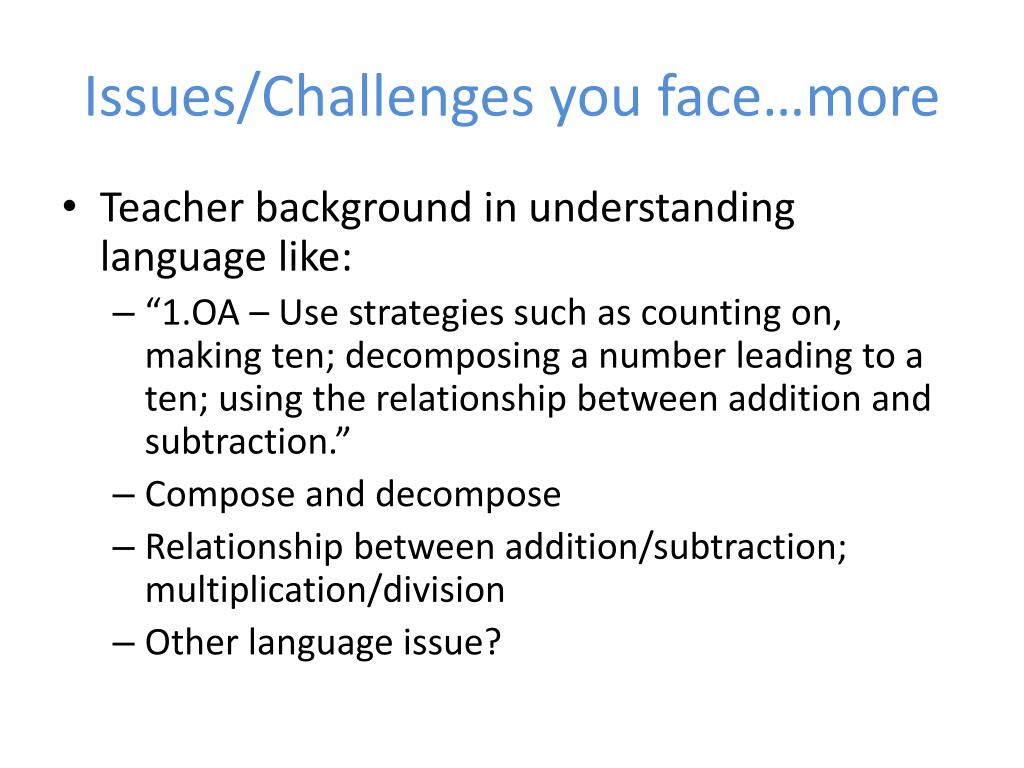 Issues/Challenges you face…more

• Teacher background in understanding language like:
– “1.OA – Use strategies such as counting on, making ten; decomposing a number leading to a ten; using the relationship between addition and subtraction.”
– Compose and decompose
– Relationship between addition/subtraction; multiplication/division
– Other language issue?